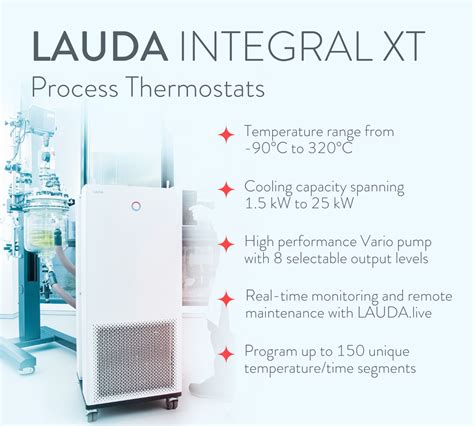 LAUDA INTEGRAL XT
Process Thermostats

Temperature range from -90°C to 320°C

Cooling capacity spanning 1.5 kW to 25 kW

High performance Vario pump with 8 selectable output levels

Real-time monitoring and remote maintenance with LAUDA.live

Program up to 150 unique temperature/time segments